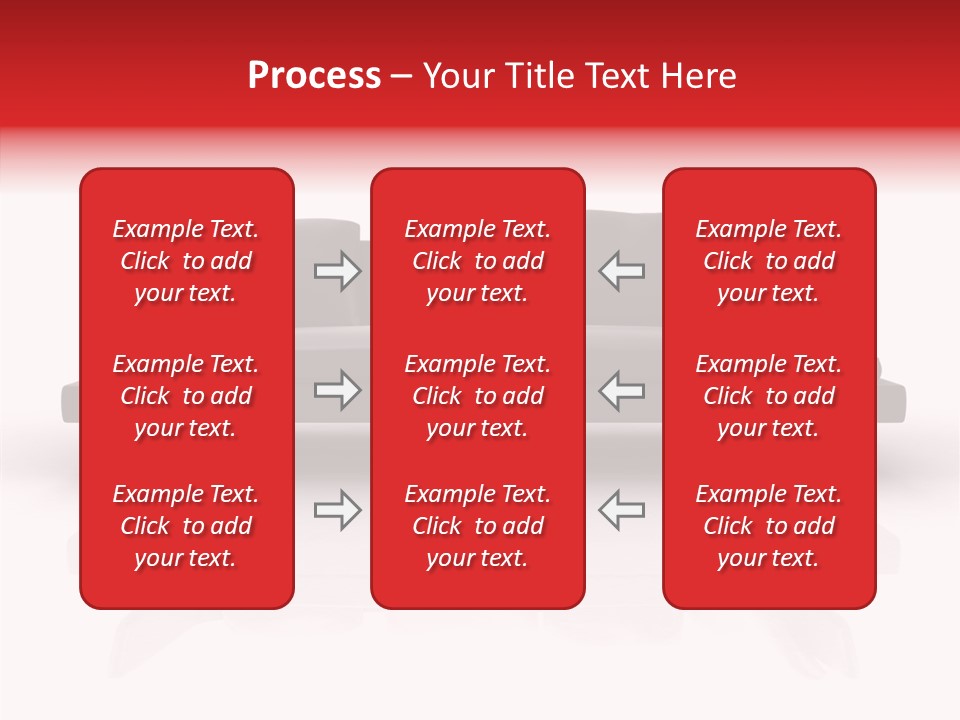 Process – Your Title Text Here

Example Text. Click to add your text.

Example Text. Click to add your text.

Example Text. Click to add your text.

Example Text. Click to add your text.

Example Text. Click to add your text.

Example Text. Click to add your text.

Example Text. Click to add your text.

Example Text. Click to add your text.

Example Text. Click to add your text.